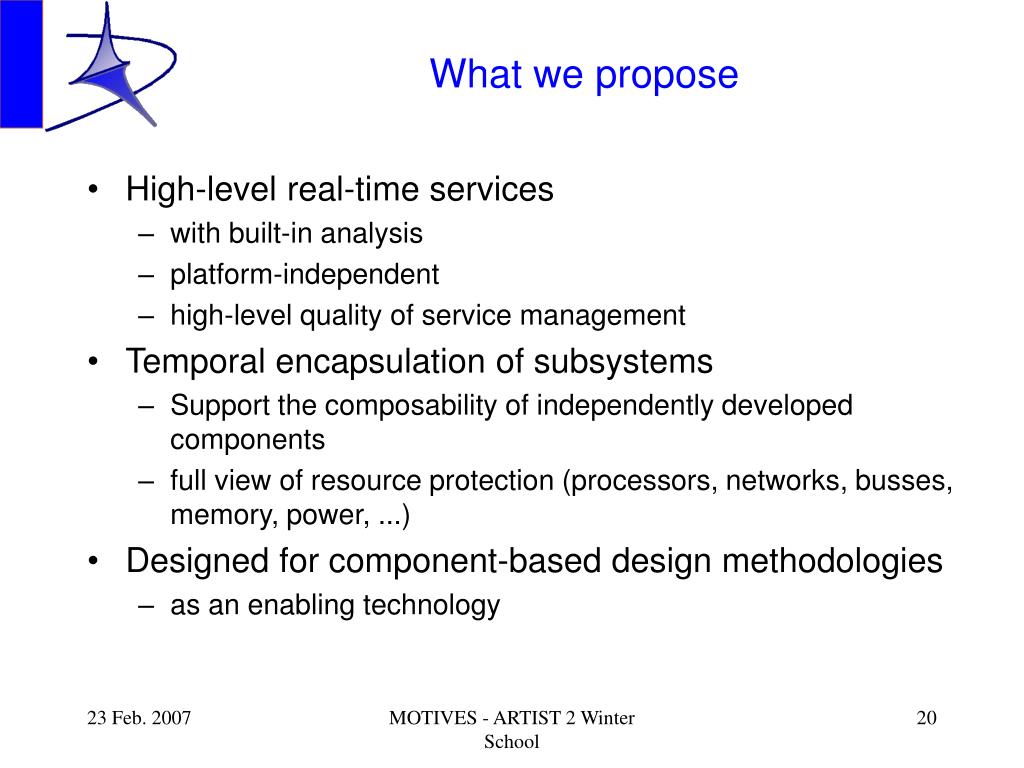 What we propose

• High-level real-time services
– with built-in analysis
– platform-independent
– high-level quality of service management

• Temporal encapsulation of subsystems
– Support the composability of independently developed components
– full view of resource protection (processors, networks, busses, memory, power, ...)

• Designed for component-based design methodologies
– as an enabling technology

23 Feb. 2007

MOTIVES - ARTIST 2 Winter School

20